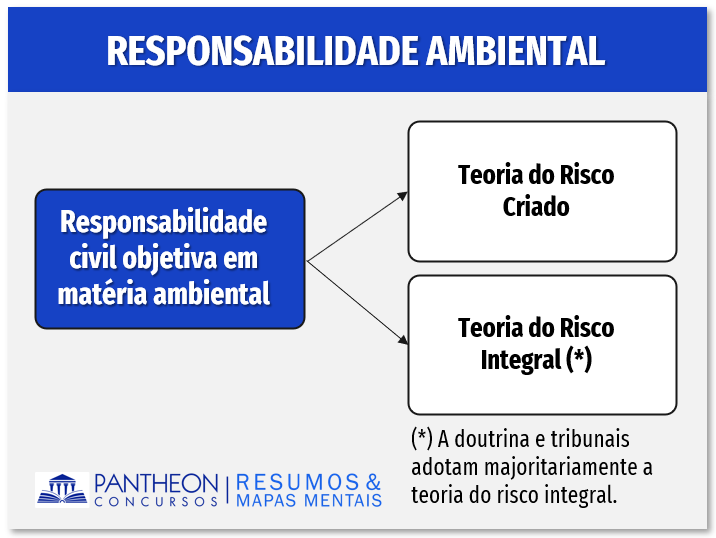 RESPONSABILIDADE AMBIENTAL

Responsabilidade civil objetiva em matéria ambiental

Teoria do Risco Criado

Teoria do Risco Integral (*)

(*) A doutrina e tribunais adotam majoritariamente a teoria do risco integral.

PANTHEON CONCURSOS | RESUMOS & MAPAS MENTAIS